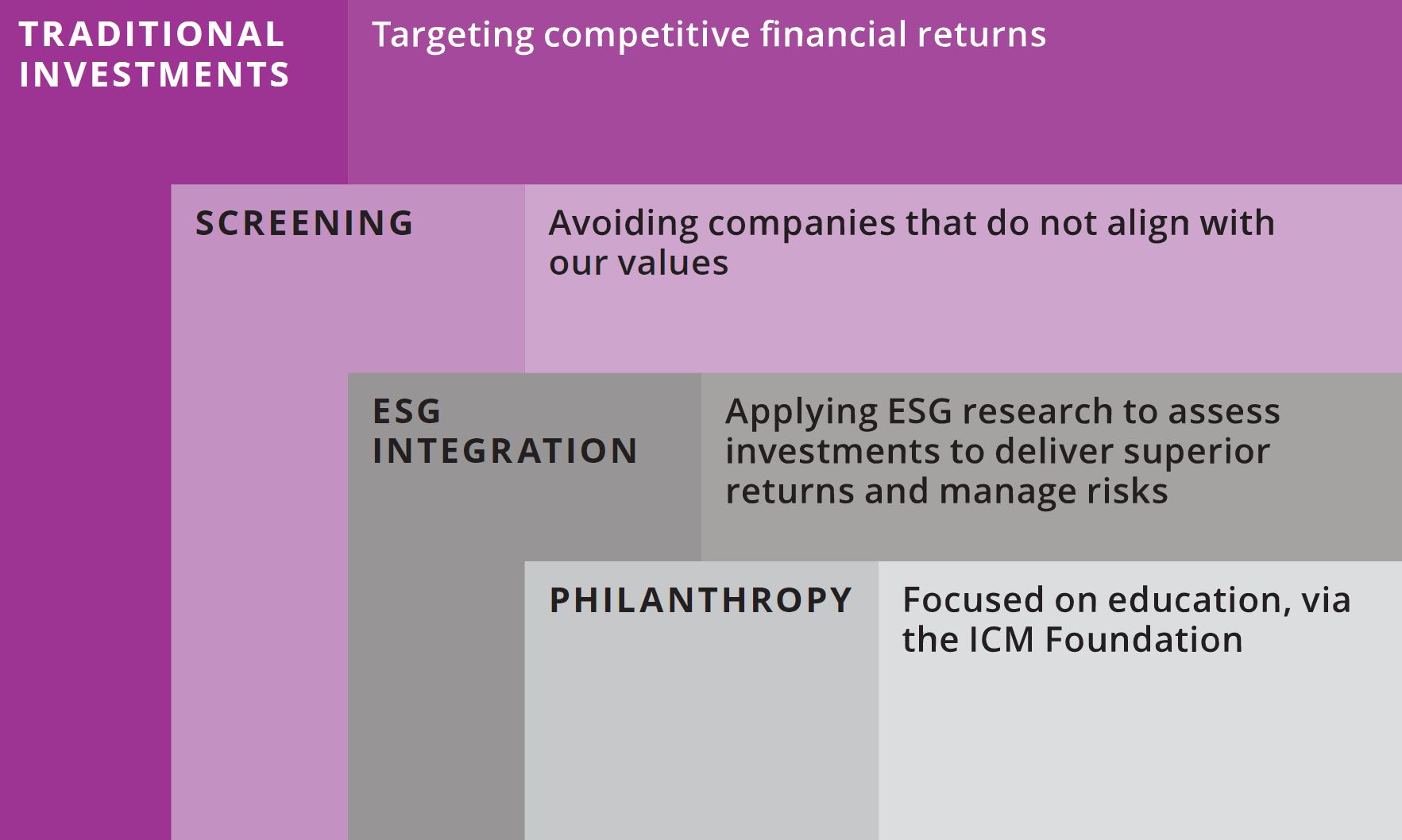 TRADITIONAL INVESTMENTS

Targeting competitive financial returns

SCREENING

Avoiding companies that do not align with our values

ESG INTEGRATION

Applying ESG research to assess investments to deliver superior returns and manage risks

PHILANTHROPY

Focused on education, via the ICM Foundation